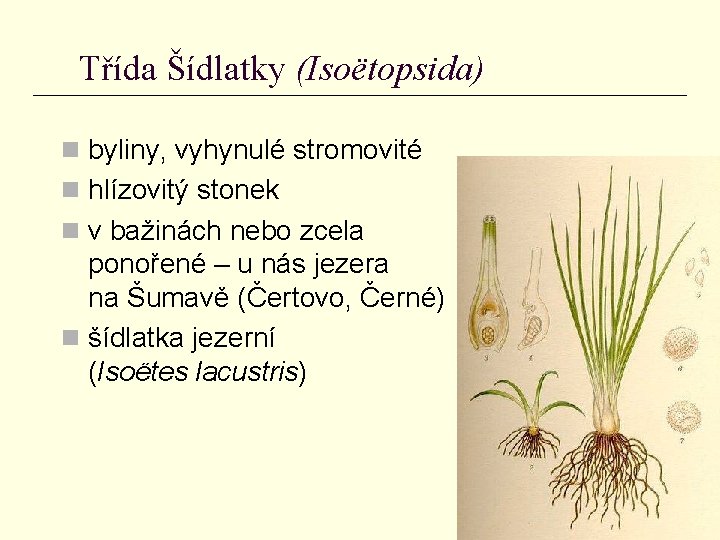 Třída Šídlatky (Isoëtopsida)

byliny, vyhynulé stromovité

hlízovitý stonek

v bažinách nebo zcela ponořené – u nás jezera na Šumavě (Čertovo, Černé)

šídlatka jezerní (Isoëtes lacustris)